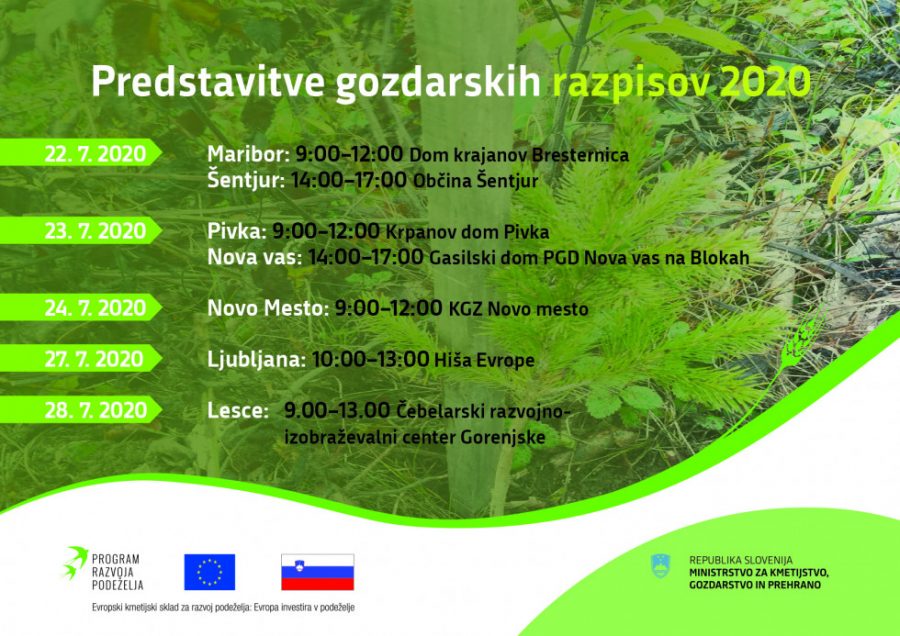 Predstavitve gozdarskih razpisov 2020

22. 7. 2020

Maribor: 9:00–12:00 Dom krajanov Bresternica
Šentjur: 14:00–17:00 Občina Šentjur

23. 7. 2020

Pivka: 9:00–12:00 Krpanov dom Pivka
Nova vas: 14:00–17:00 Gasilski dom PGD Nova vas na Blokah

24. 7. 2020

Novo Mesto: 9:00–12:00 KGZ Novo mesto

27. 7. 2020

Ljubljana: 10:00–13:00 Hiša Evrope

28. 7. 2020

Lesce: 9.00–13.00 Čebelarski razvojno-izobraževalni center Gorenjske

PROGRAM RAZVOJA PODEŽELJA

Evropski kmetijski sklad za razvoj podeželja: Evropa investira v podeželje

REPUBLIKA SLOVENIJA
MINISTRSTVO ZA KMETIJSTVO, GOZDARSTVO IN PREHRANO